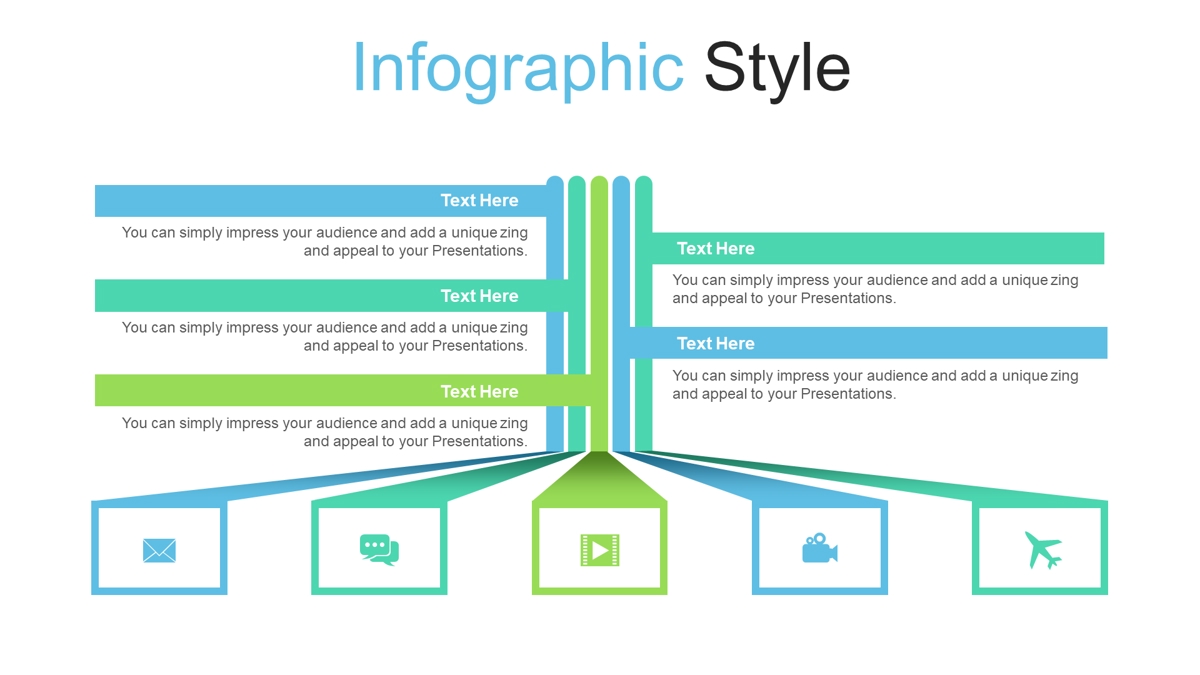 Infographic Style

Text Here

You can simply impress your audience and add a unique zing and appeal to your Presentations.

Text Here

You can simply impress your audience and add a unique zing and appeal to your Presentations.

Text Here

You can simply impress your audience and add a unique zing and appeal to your Presentations.

Text Here

You can simply impress your audience and add a unique zing and appeal to your Presentations.

Text Here

You can simply impress your audience and add a unique zing and appeal to your Presentations.